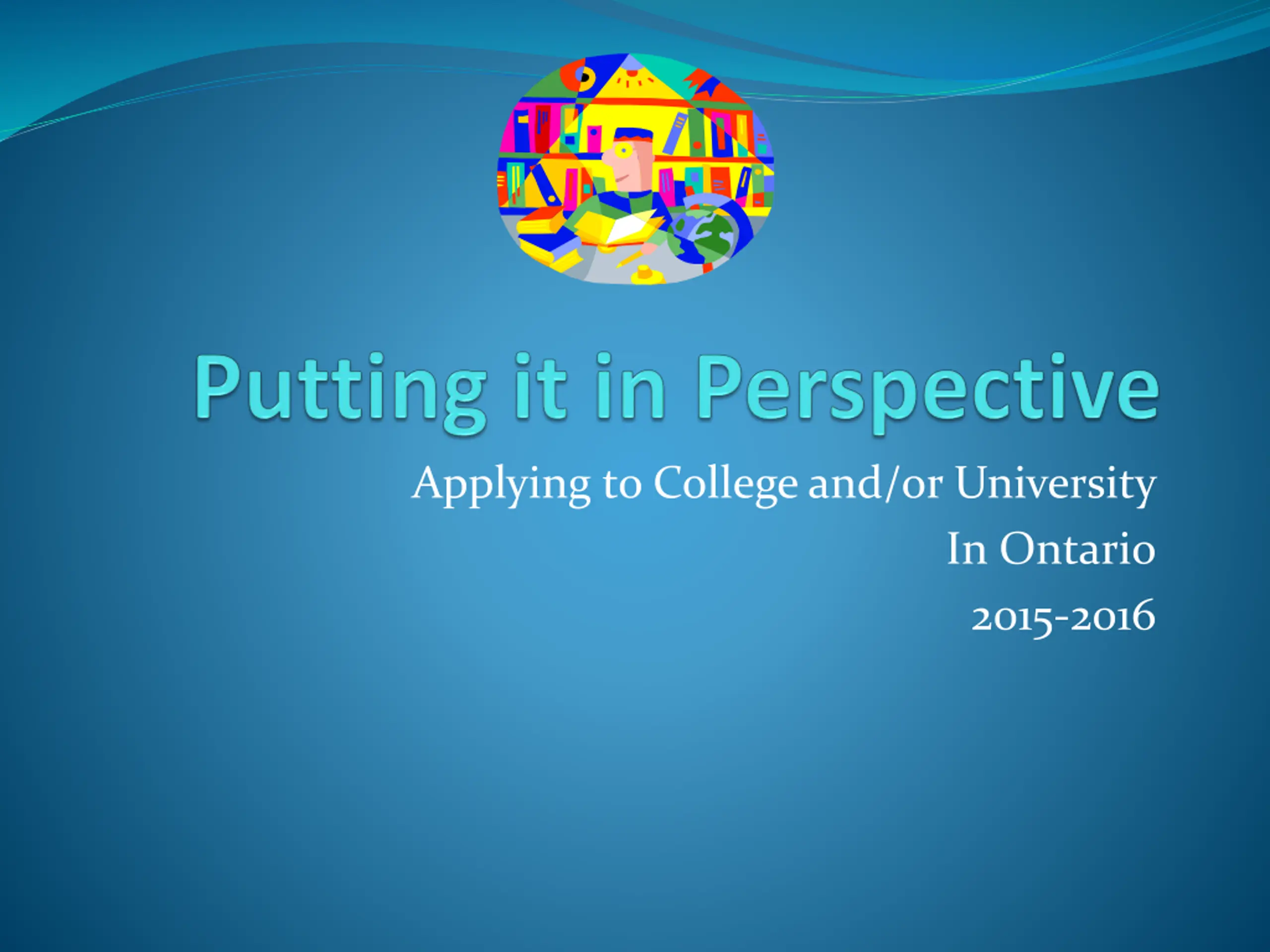 Putting it in Perspective

Applying to College and/or University
In Ontario
2015-2016